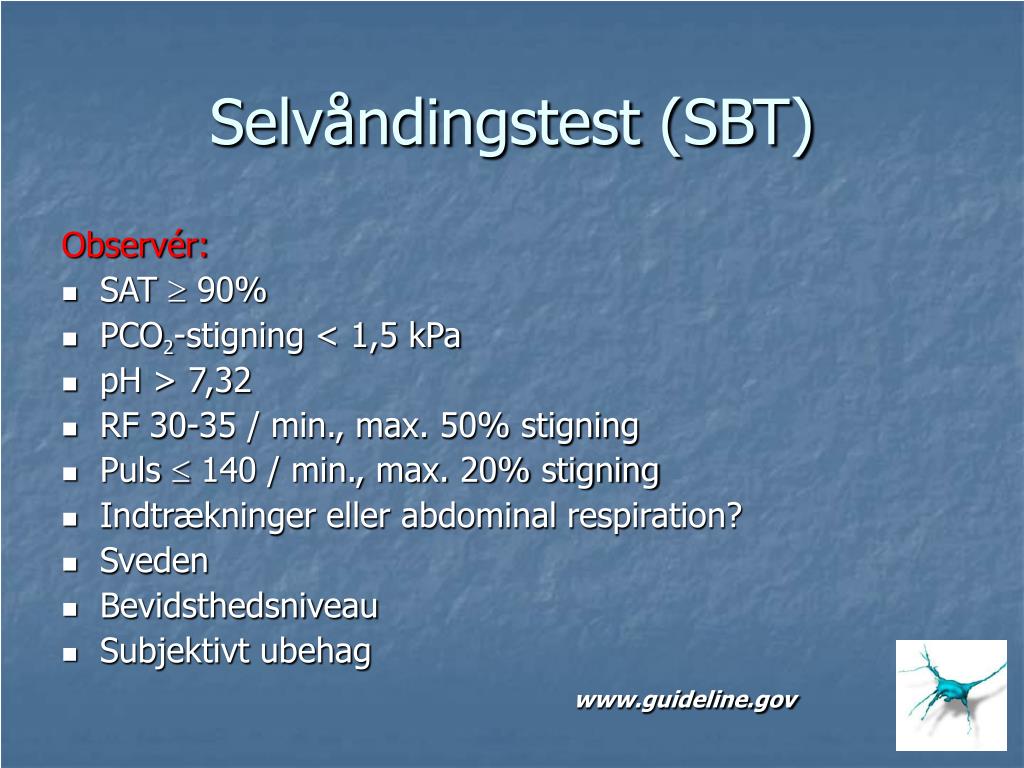 Selvåndingstest (SBT)

Observér:
- SAT $\geq$ 90%
- $PCO_2$-stigning < 1,5 kPa
- pH > 7,32
- RF 30-35 / min., max. 50% stigning
- Puls $\leq$ 140 / min., max. 20% stigning
- Indtrækninger eller abdominal respiration?
- Sveden
- Bevidsthedsniveau
- Subjektivt ubehag

www.guideline.gov